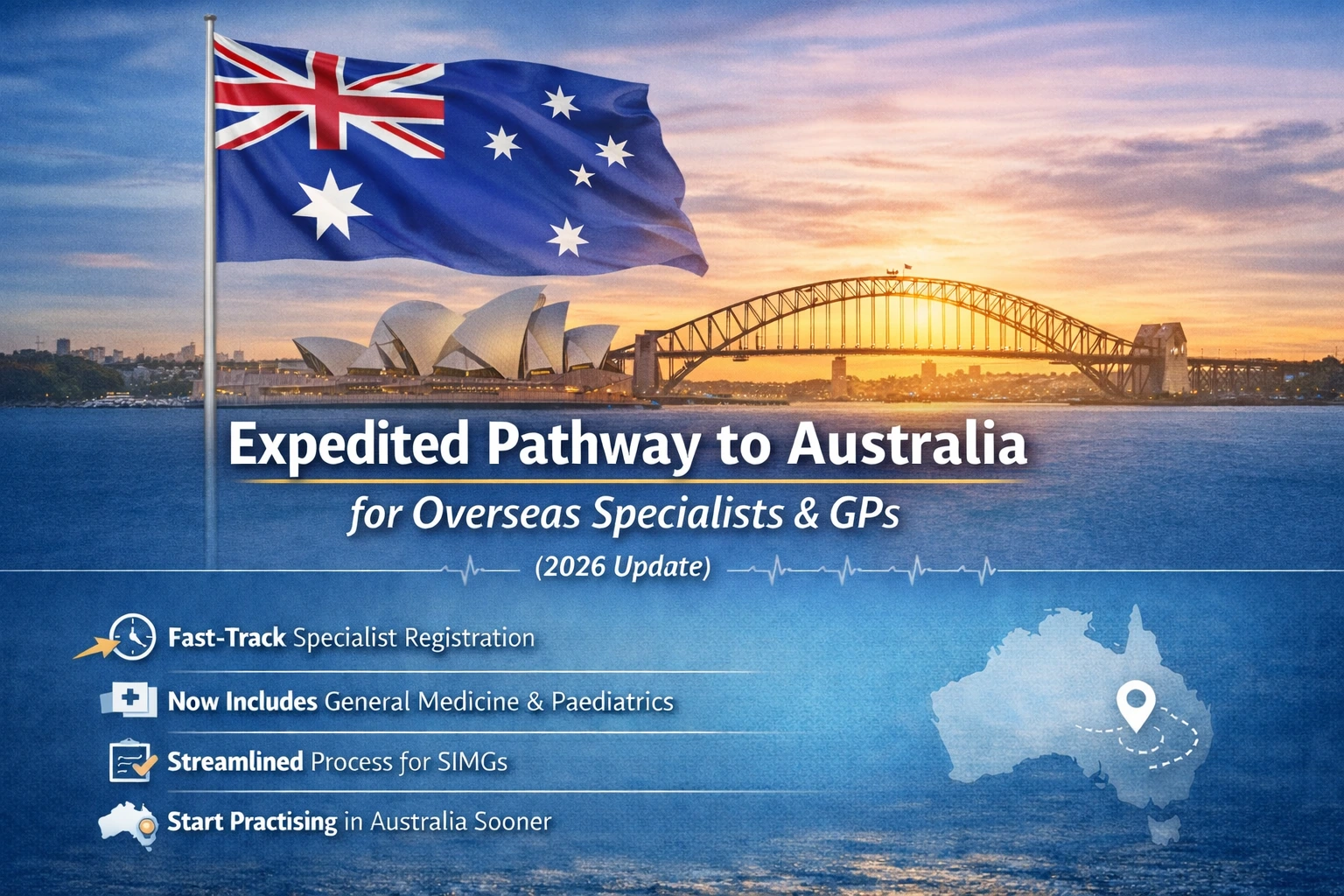 Expedited Pathway to Australia
for Overseas Specialists & GPs
(2026 Update)

Fast-Track Specialist Registration

Now Includes General Medicine & Paediatrics

Streamlined Process for SIMGs

Start Practising in Australia Sooner